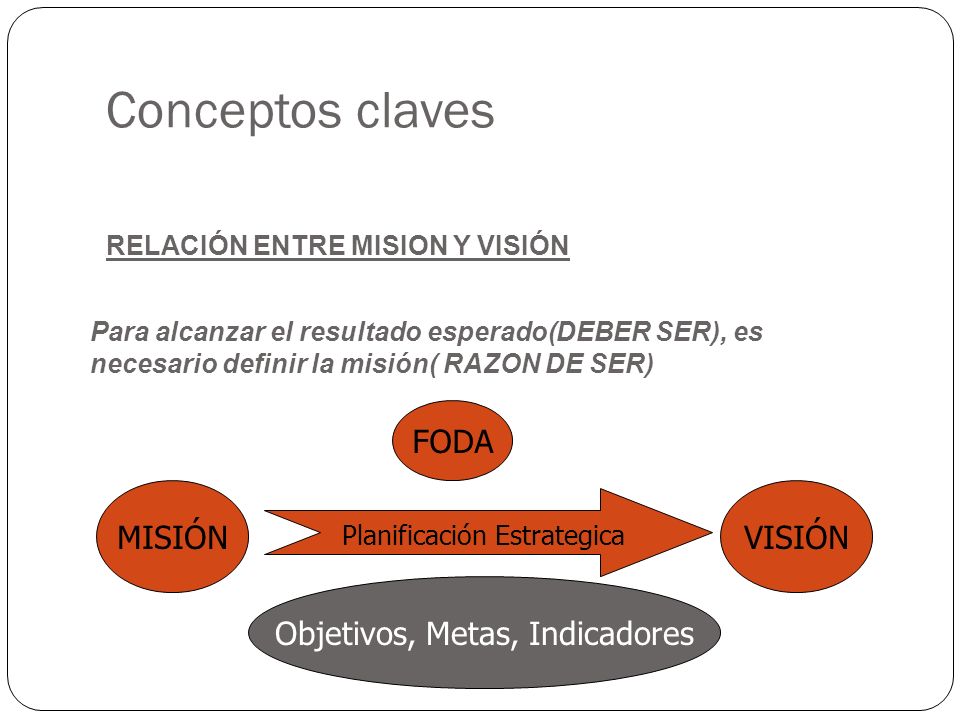 Conceptos claves

RELACIÓN ENTRE MISION Y VISIÓN

Para alcanzar el resultado esperado(DEBER SER), es necesario definir la misión( RAZON DE SER)

FODA

MISIÓN

Planificación Estrategica

VISIÓN

Objetivos, Metas, Indicadores